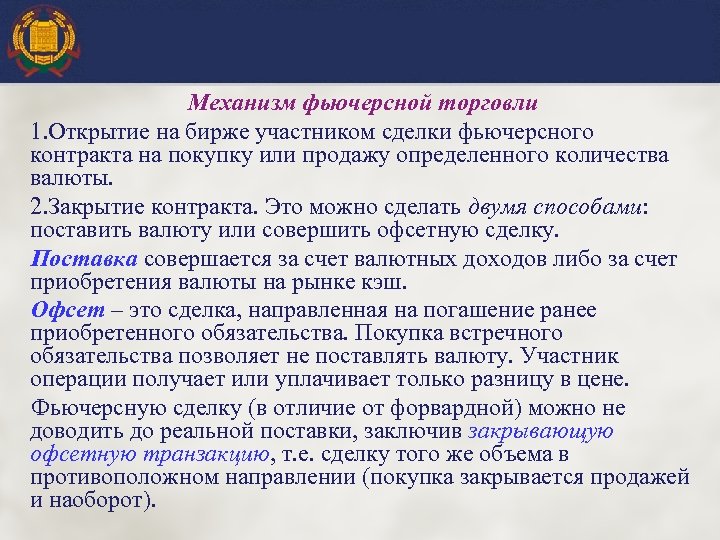 Механизм фьючерсной торговли

1.Открытие на бирже участником сделки фьючерсного контракта на покупку или продажу определенного количества валюты.

2.Закрытие контракта. Это можно сделать двумя способами: поставить валюту или совершить офсетную сделку.

Поставка совершается за счет валютных доходов либо за счет приобретения валюты на рынке кэш.

Офсет – это сделка, направленная на погашение ранее приобретенного обязательства. Покупка встречного обязательства позволяет не поставлять валюту. Участник операции получает или уплачивает только разницу в цене.

Фьючерсную сделку (в отличие от форвардной) можно не доводить до реальной поставки, заключив закрывающую офсетную транзакцию, т.е. сделку того же объема в противоположном направлении (покупка закрывается продажей и наоборот).